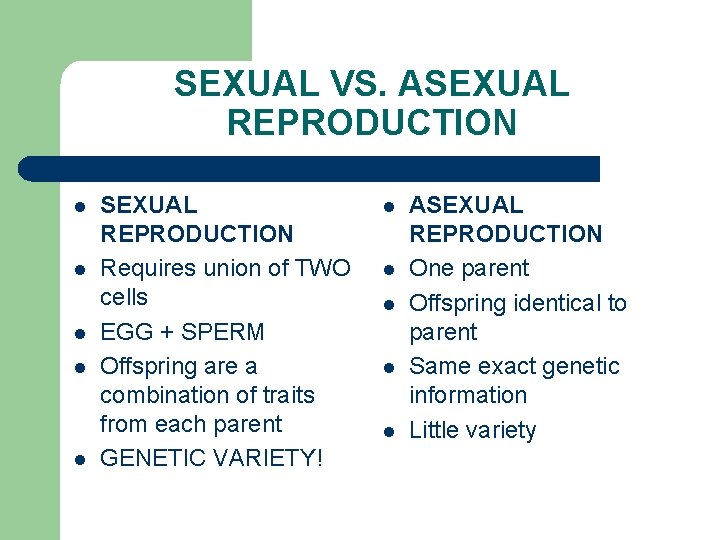 SEXUAL VS. ASEXUAL REPRODUCTION

- SEXUAL REPRODUCTION
- Requires union of TWO cells
- EGG + SPERM
- Offspring are a combination of traits from each parent
- GENETIC VARIETY!

- ASEXUAL REPRODUCTION
- One parent
- Offspring identical to parent
- Same exact genetic information
- Little variety